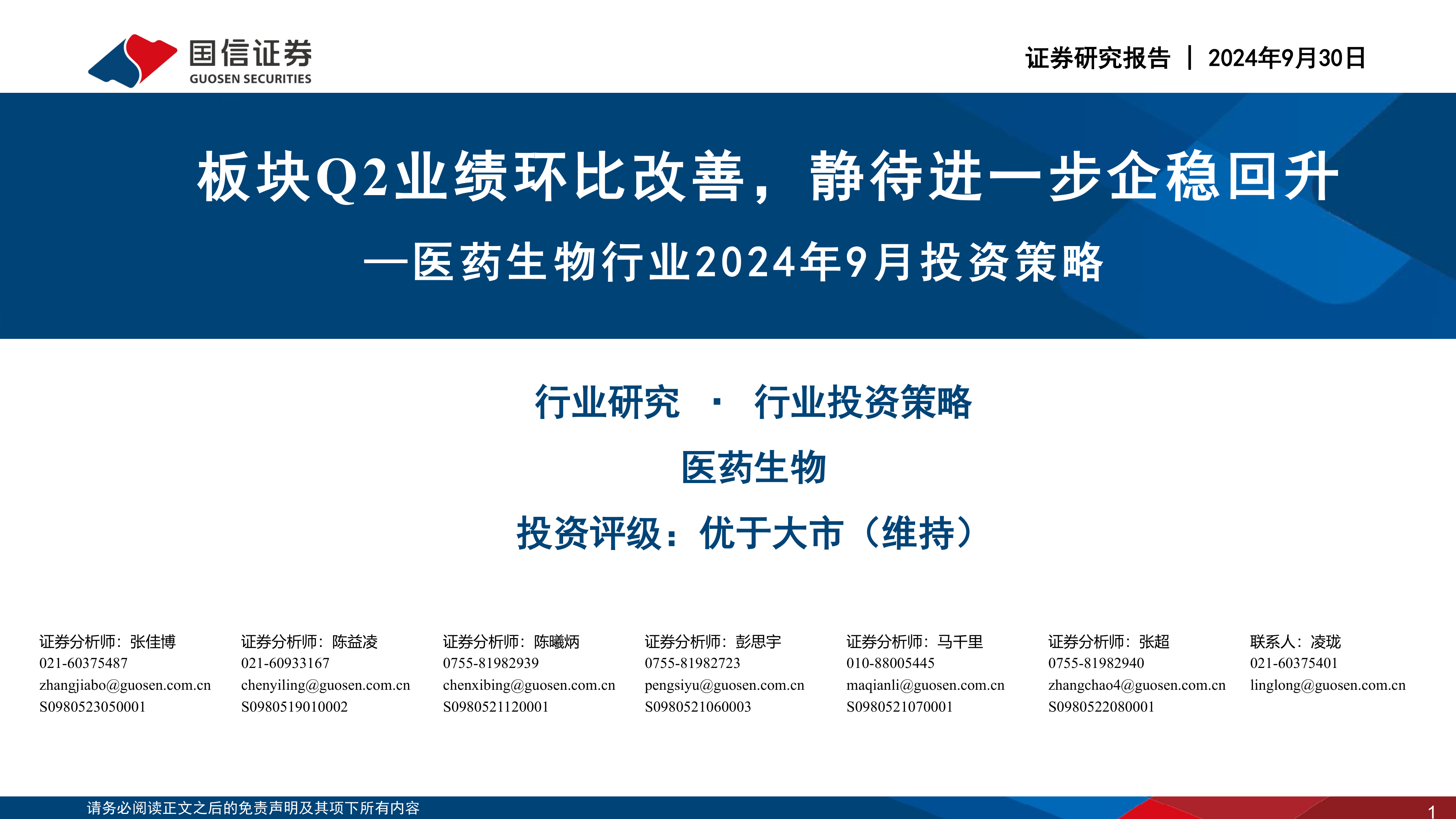 国信证券
GUOSEN SECURITIES

证券研究报告 | 2024年9月30日

板块Q2业绩环比改善，静待进一步企稳回升
—医药生物行业2024年9月投资策略

行业研究 · 行业投资策略
医药生物
投资评级：优于大市（维持）

证券分析师：张佳博
021-60375487
zhangjiabo@guosen.com.cn
S0980523050001

证券分析师：陈益凌
021-60933167
chenyiling@guosen.com.cn
S0980519010002

证券分析师：陈曦炳
0755-81982939
chenxibing@guosen.com.cn
S0980521120001

证券分析师：彭思宇
0755-81982723
pengsiyu@guosen.com.cn
S0980521060003

证券分析师：马千里
010-88005445
maqianli@guosen.com.cn
S0980521070001

证券分析师：张超
0755-81982940
zhangchao4@guosen.com.cn
S0980522080001

联系人：凌珑
021-60375401
linglong@guosen.com.cn

请务必阅读正文之后的免责声明及其项下所有内容

1